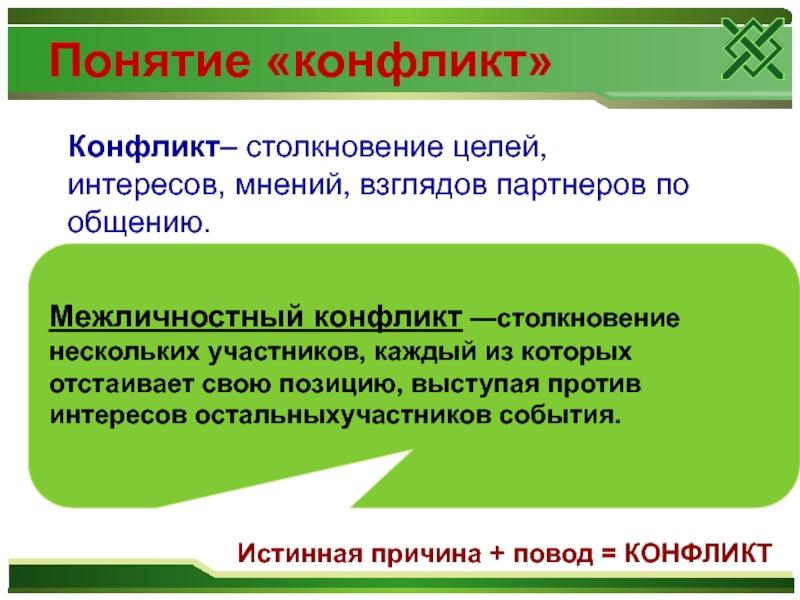 Понятие «конфликт»

Конфликт– столкновение целей, интересов, мнений, взглядов партнеров по общению.

Межличностный конфликт —столкновение нескольких участников, каждый из которых отстаивает свою позицию, выступая против интересов остальныхучастников события.

Истинная причина + повод = КОНФЛИКТ